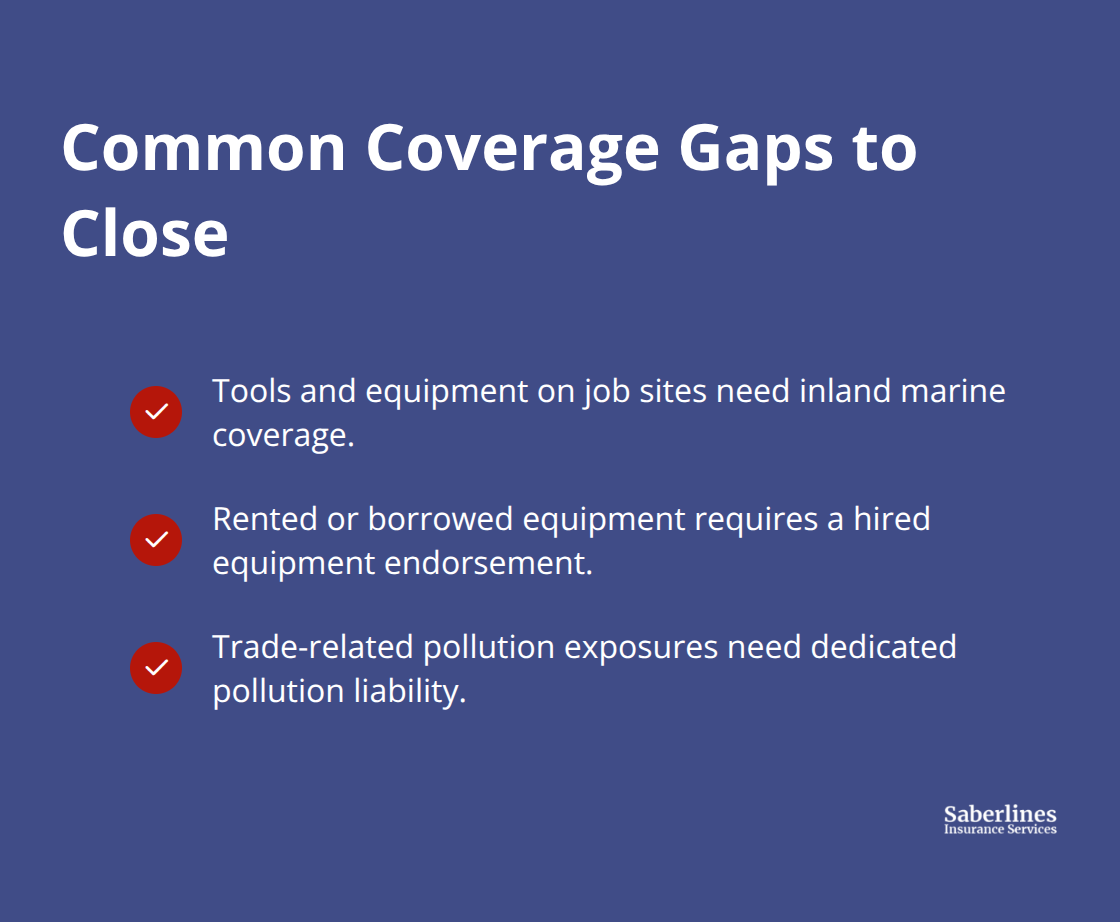 Common Coverage Gaps to Close

Tools and equipment on job sites need inland marine coverage.

Rented or borrowed equipment requires a hired equipment endorsement.

Trade-related pollution exposures need dedicated pollution liability.

Saberlines
Insurance Services